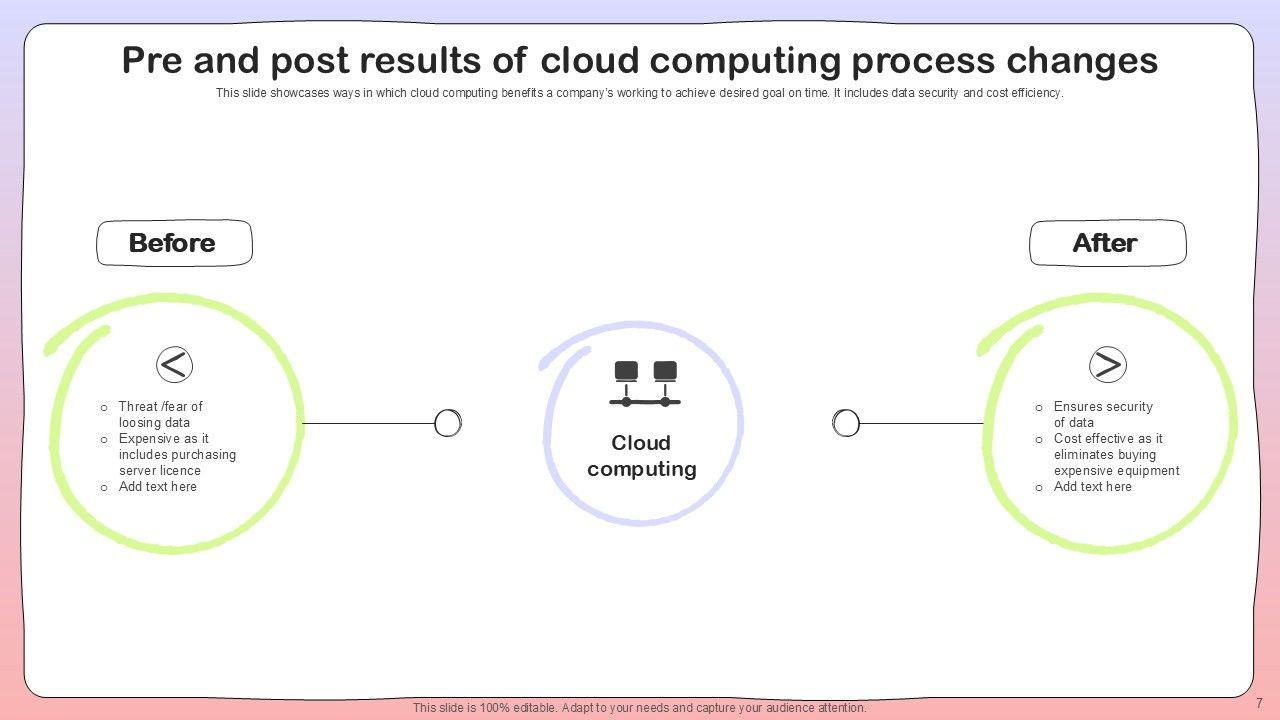 Pre and post results of cloud computing process changes

This slide showcases ways in which cloud computing benefits a company's working to achieve desired goal on time. It includes data security and cost efficiency.

Before

<

o Threat /fear of loosing data
o Expensive as it includes purchasing server licence
o Add text here

Cloud computing

After

>

o Ensures security of data
o Cost effective as it eliminates buying expensive equipment
o Add text here

This slide is 100% editable. Adapt to your needs and capture your audience attention.

7